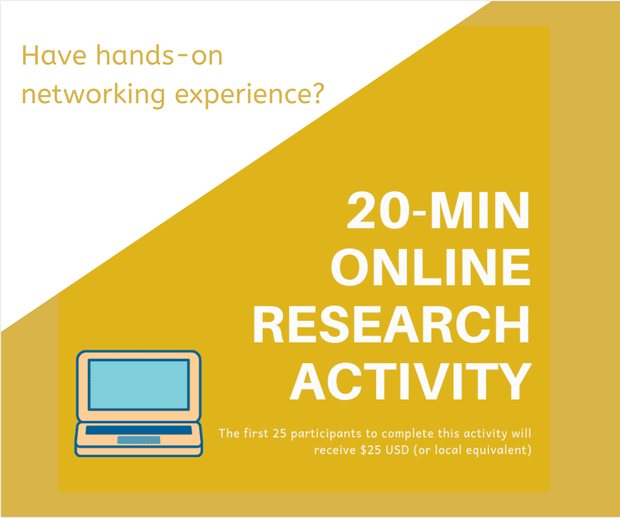 Have hands-on networking experience?

20-MIN ONLINE RESEARCH ACTIVITY

The first 25 participants to complete this activity will receive \$25 USD (or local equivalent)